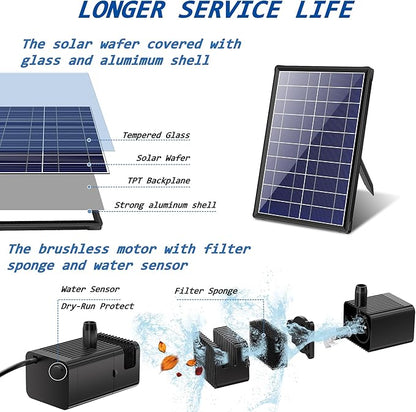 LONGER SERVICE LIFE

The solar wafer covered with glass and alumimum shell

Tempered Glass

Solar Wafer

TPT Backplane

Strong aluminum shell

The brushless motor with filter sponge and water sensor

Water Sensor

Dry-Run Protect

Filter Sponge